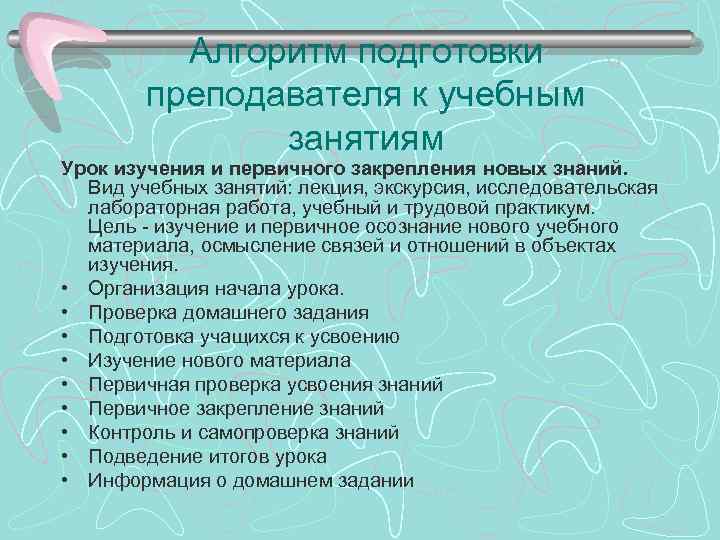 Алгоритм подготовки преподавателя к учебным занятиям

Урок изучения и первичного закрепления новых знаний.
Вид учебных занятий: лекция, экскурсия, исследовательская лабораторная работа, учебный и трудовой практикум.
Цель - изучение и первичное осознание нового учебного материала, осмысление связей и отношений в объектах изучения.

• Организация начала урока.
• Проверка домашнего задания
• Подготовка учащихся к усвоению
• Изучение нового материала
• Первичная проверка усвоения знаний
• Первичное закрепление знаний
• Контроль и самопроверка знаний
• Подведение итогов урока
• Информация о домашнем задании